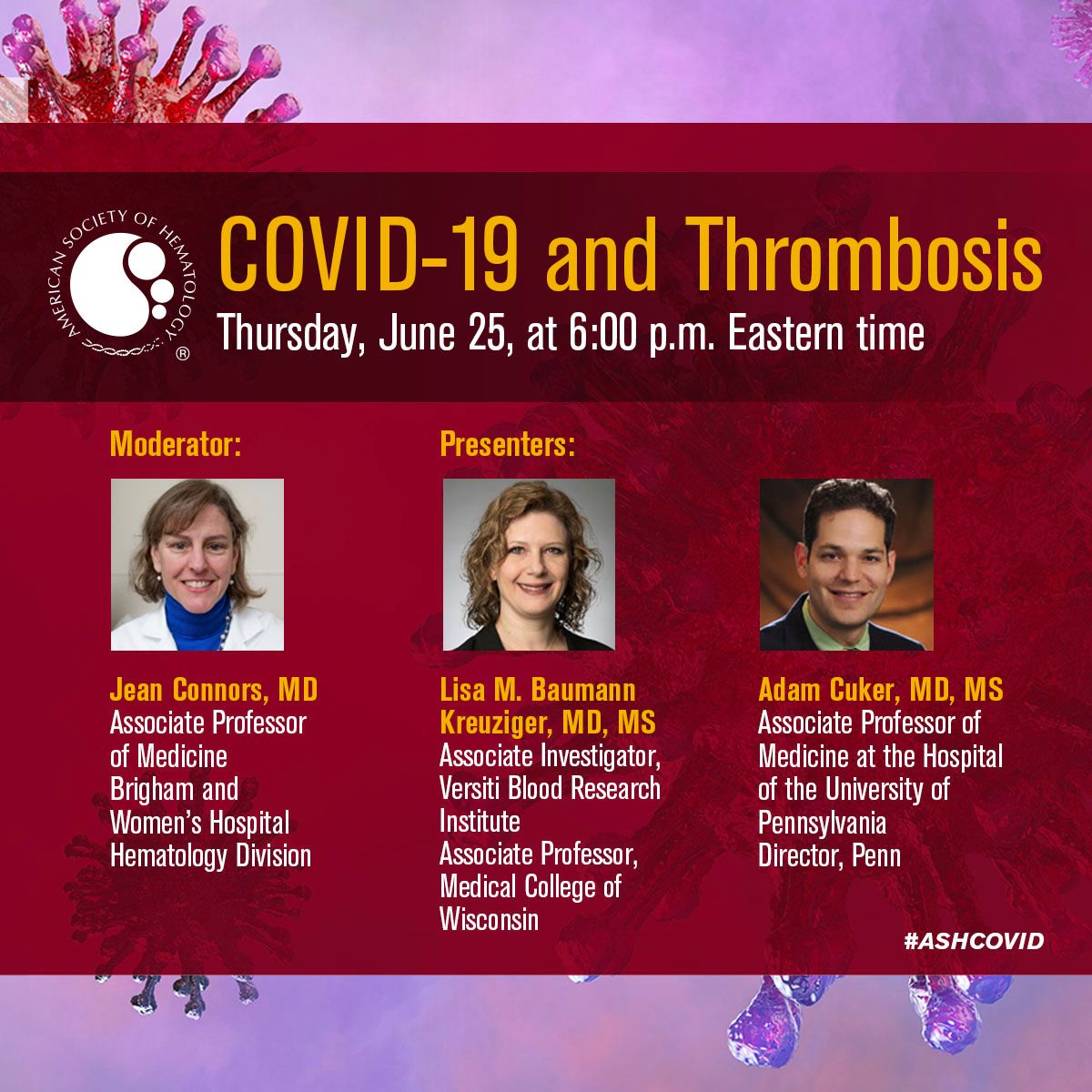 AMERICAN SOCIETY OF HEMATOLOGY ®

COVID-19 and Thrombosis

Thursday, June 25, at 6:00 p.m. Eastern time

Moderator:

Jean Connors, MD
Associate Professor of Medicine
Brigham and Women's Hospital
Hematology Division

Presenters:

Lisa M. Baumann Kreuziger, MD, MS
Associate Investigator, Versiti Blood Research Institute
Associate Professor, Medical College of Wisconsin

Adam Cuker, MD, MS
Associate Professor of Medicine at the Hospital of the University of Pennsylvania
Director, Penn

#ASHCOVID